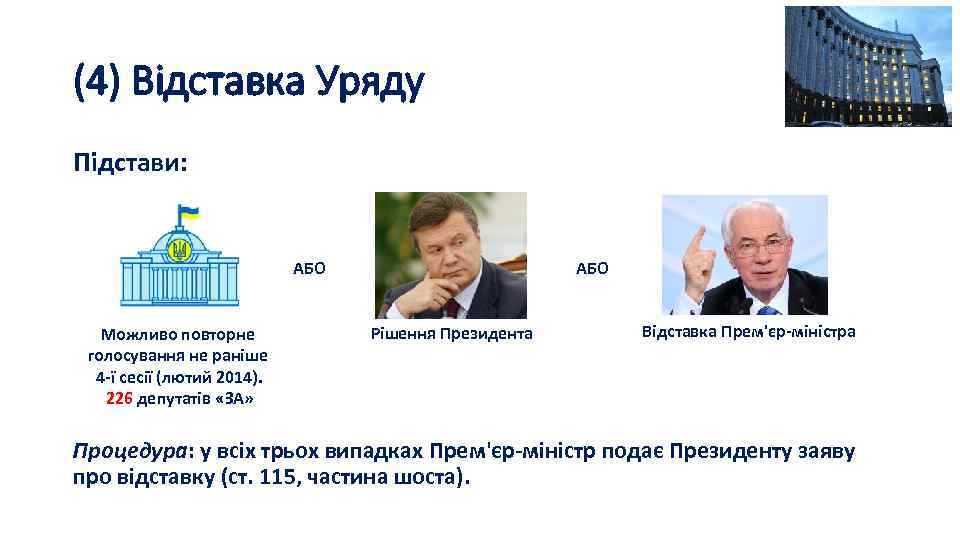 (4) Відставка Уряду

Підстави:

АБО

АБО

Можливо повторне голосування не раніше 4-ї сесії (лютий 2014). 226 депутатів «ЗА»

Рішення Президента

Відставка Прем'єр-міністра

Процедура: у всіх трьох випадках Прем'єр-міністр подає Президенту заяву про відставку (ст. 115, частина шоста).